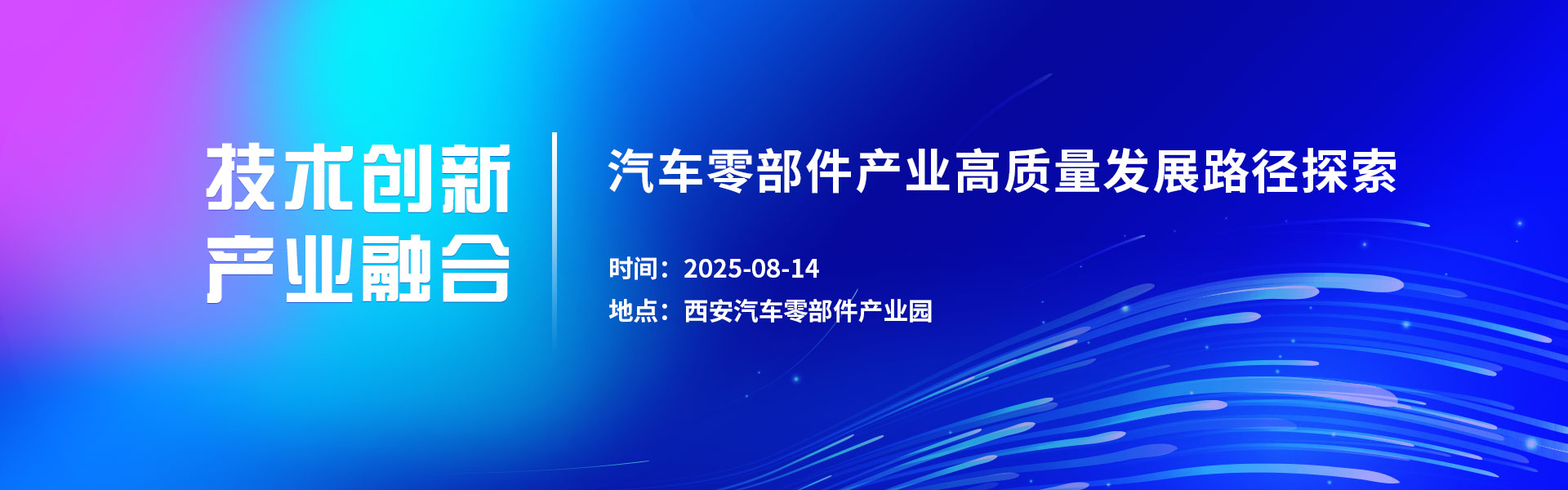 技术创新
产业融合

汽车零部件产业高质量发展路径探索

时间：2025-08-14
地点：西安汽车零部件产业园